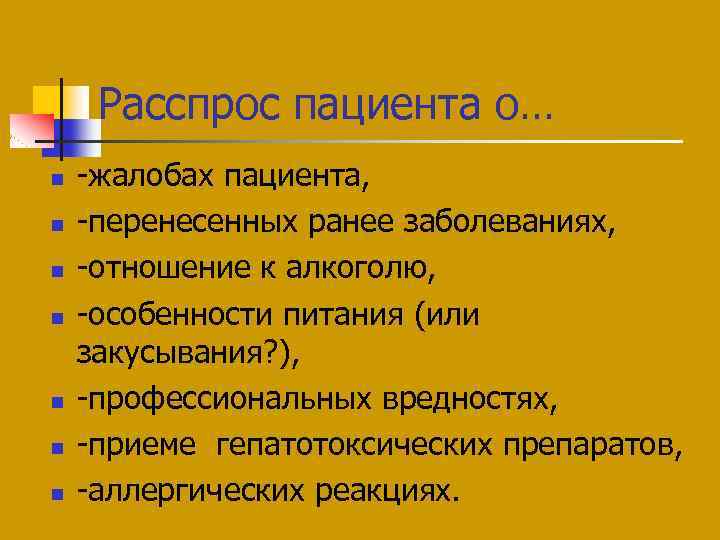 Расспрос пациента о…

- -жалобах пациента,
- -перенесенных ранее заболеваниях,
- -отношение к алкоголю,
- -особенности питания (или закусывания?),
- -профессиональных вредностях,
- -приеме гепатотоксических препаратов,
- -аллергических реакциях.